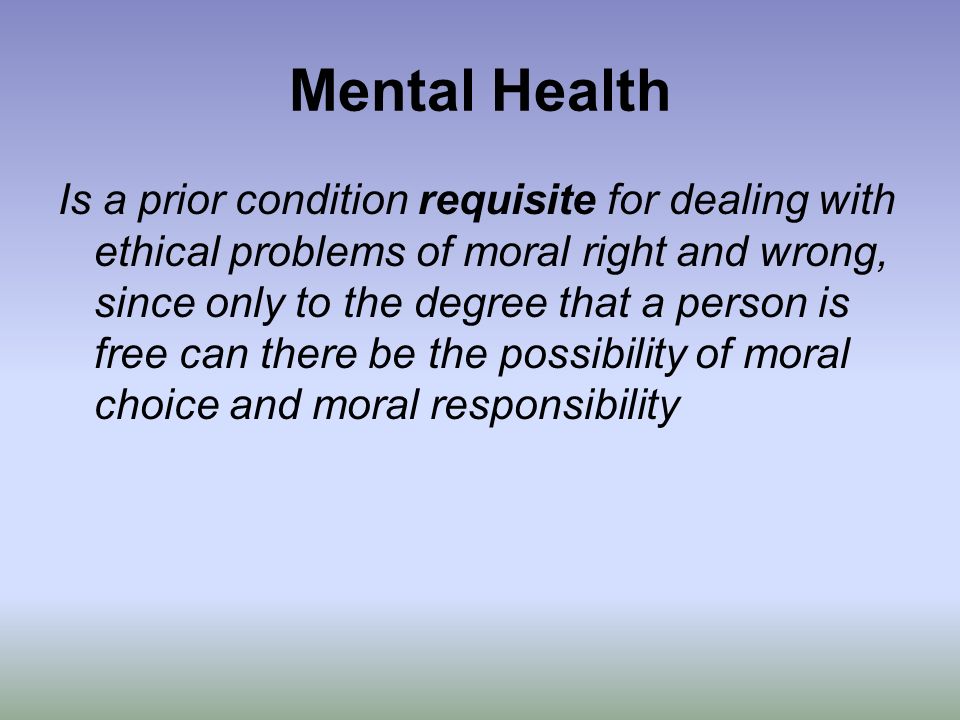 Mental Health

Is a prior condition requisite for dealing with ethical problems of moral right and wrong, since only to the degree that a person is free can there be the possibility of moral choice and moral responsibility